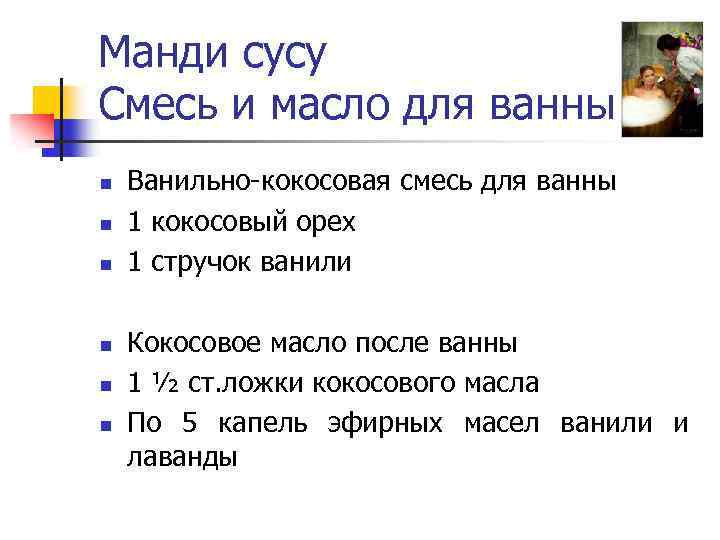 Манди сусу
Смесь и масло для ванны

- Ванильно-кокосовая смесь для ванны
- 1 кокосовый орех
- 1 стручок ванили

- Кокосовое масло после ванны
- 1 ½ ст.ложки кокосового масла
- По 5 капель эфирных масел ванили и лаванды